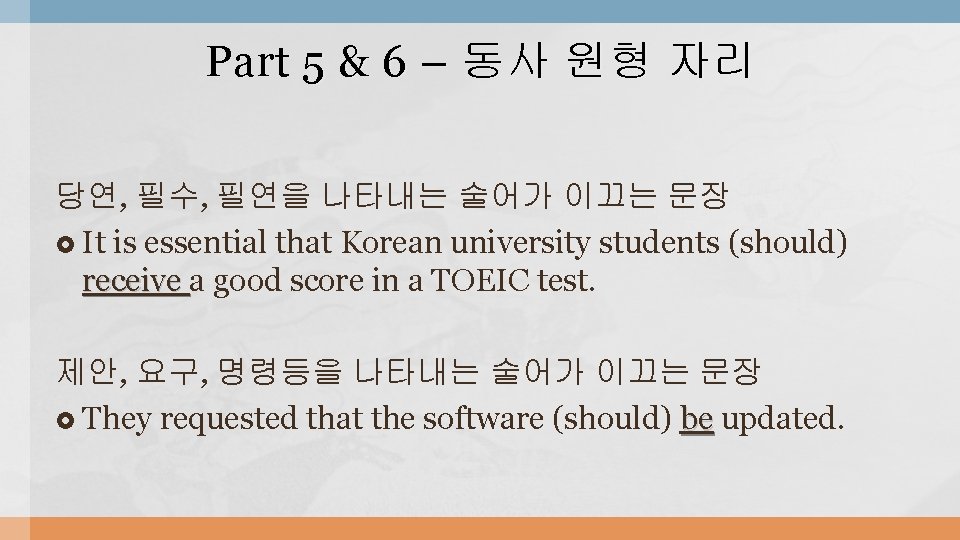 Part 5 & 6 – 동사 원형 자리

당연, 필수, 필연을 나타내는 술어가 이끄는 문장

It is essential that Korean university students (should) receive a good score in a TOEIC test.

제안, 요구, 명령등을 나타내는 술어가 이끄는 문장

They requested that the software (should) be updated.